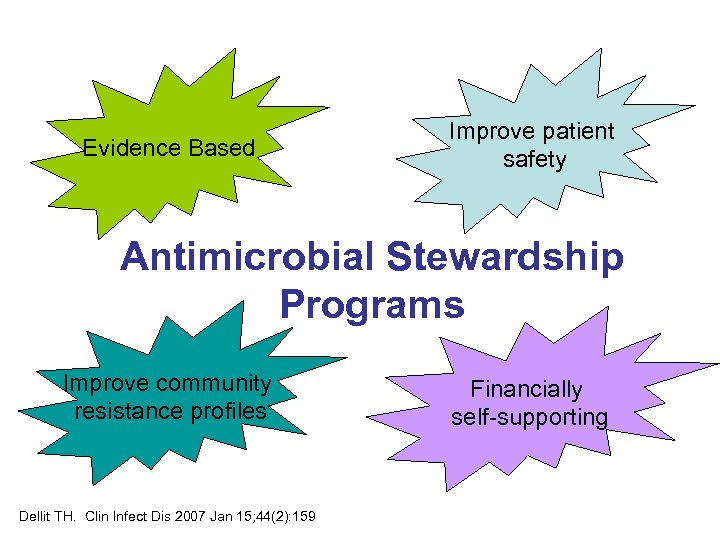 Evidence Based

Improve patient safety

Antimicrobial Stewardship Programs

Improve community resistance profiles

Financially self-supporting

Dellit TH. Clin Infect Dis 2007 Jan 15;44(2):159